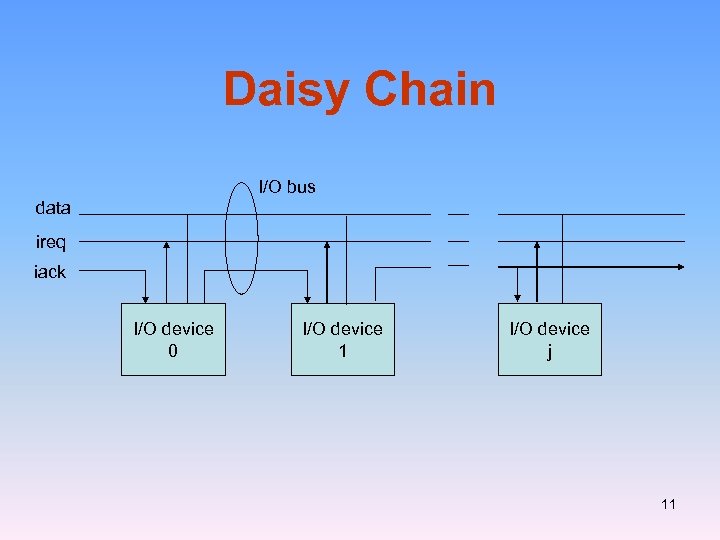 Daisy Chain

I/O bus

data

ireq

iack

I/O device
0

I/O device
1

I/O device
j

11